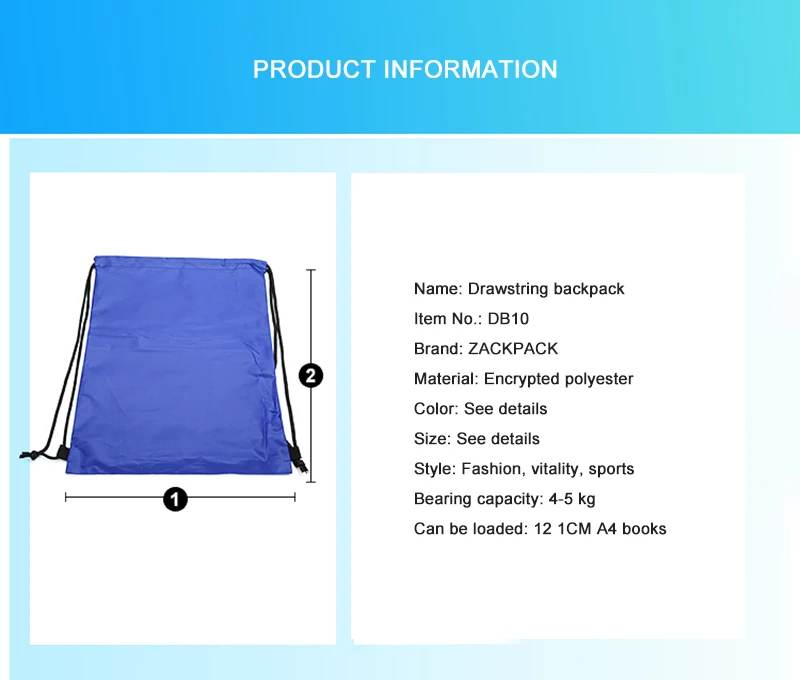 PRODUCT INFORMATION

2

1

Name: Drawstring backpack

Item No.: DB10

Brand: ZACKPACK

Material: Encrypted polyester

Color: See details

Size: See details

Style: Fashion, vitality, sports

Bearing capacity: 4-5 kg

Can be loaded: 12 1CM A4 books